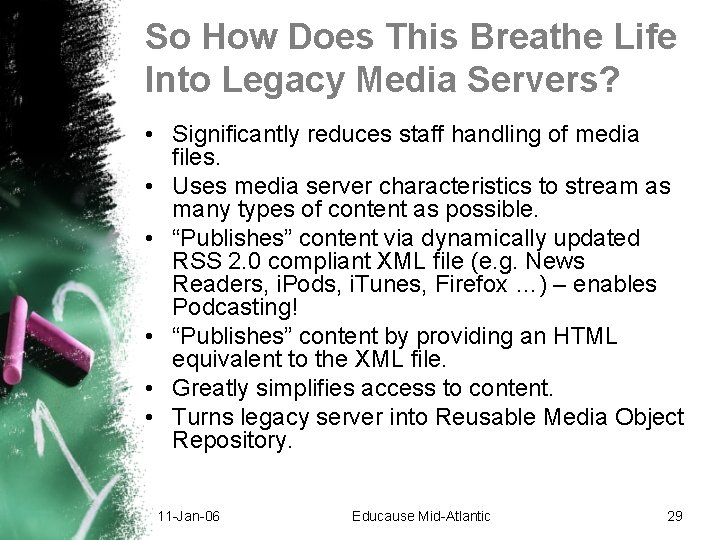 So How Does This Breathe Life Into Legacy Media Servers?

• Significantly reduces staff handling of media files.
• Uses media server characteristics to stream as many types of content as possible.
• “Publishes” content via dynamically updated RSS 2.0 compliant XML file (e.g. News Readers, iPods, iTunes, Firefox …) – enables Podcasting!
• “Publishes” content by providing an HTML equivalent to the XML file.
• Greatly simplifies access to content.
• Turns legacy server into Reusable Media Object Repository.

11-Jan-06 Educause Mid-Atlantic 29